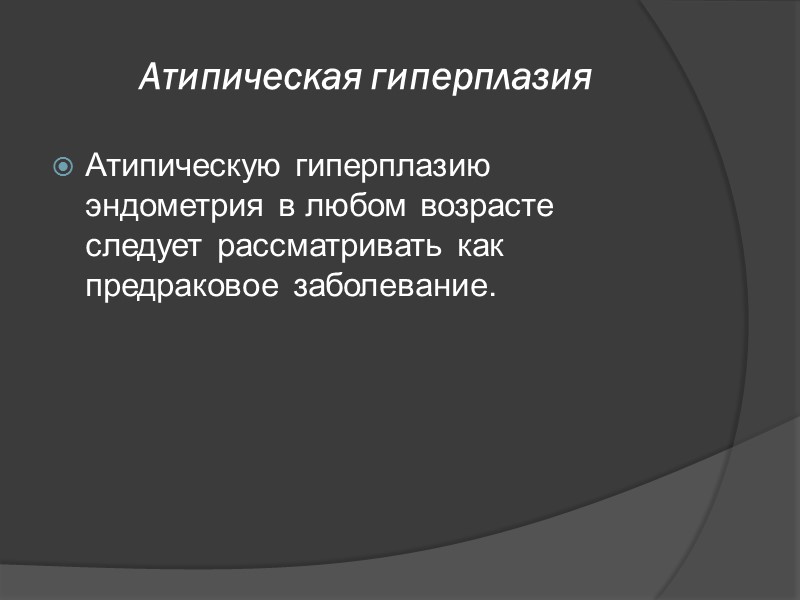 Атипическая гиперплазия

Атипическую гиперплазию эндометрия в любом возрасте следует рассматривать как предраковое заболевание.